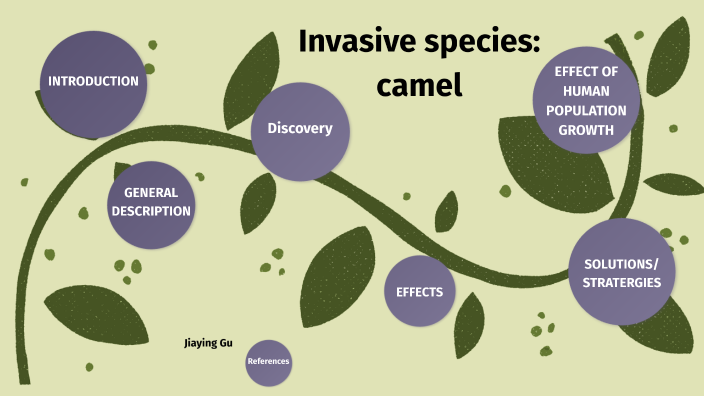 Invasive species: camel

INTRODUCTION

Discovery

EFFECT OF HUMAN POPULATION GROWTH

GENERAL DESCRIPTION

EFFECTS

SOLUTIONS/ STRATERGIES

Jiaying Gu

References